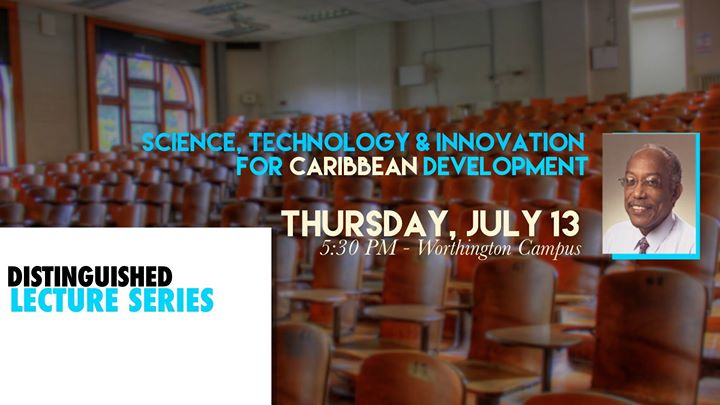 SCIENCE, TECHNOLOGY & INNOVATION FOR CARIBBEAN DEVELOPMENT

THURSDAY, JULY 13
5:30 PM - Worthington Campus

DISTINGUISHED
LECTURE SERIES